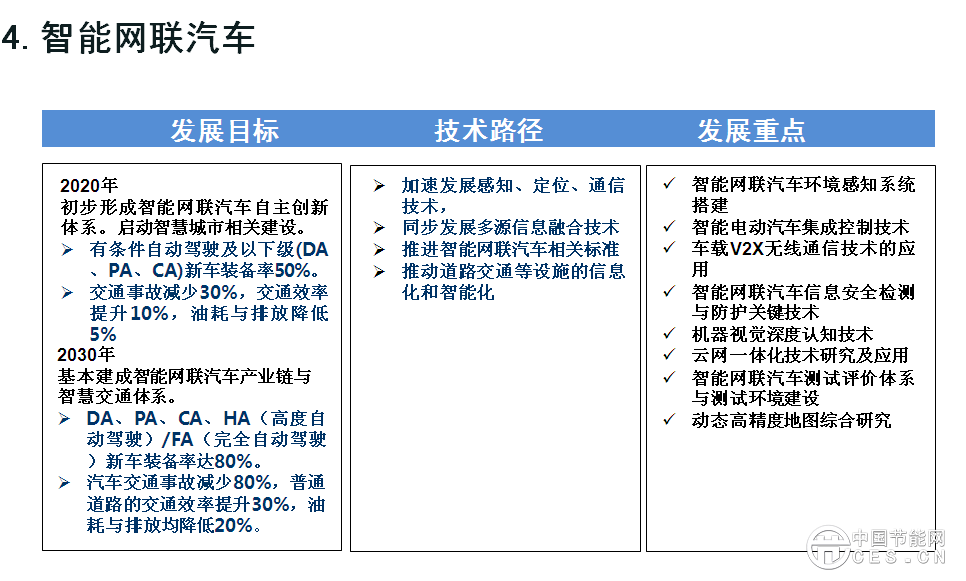 4. 智能网联汽车

发展目标

2020年
初步形成智能网联汽车自主创新体系。启动智慧城市相关建设。
➢ 有条件自动驾驶及以下级(DA、PA、CA)新车装备率50%。
➢ 交通事故减少30%，交通效率提升10%，油耗与排放降低5%
2030年
基本建成智能网联汽车产业链与智慧交通体系。
➢ DA、PA、CA、HA（高度自动驾驶）/FA（完全自动驾驶）新车装备率达80%。
➢ 汽车交通事故减少80%，普通道路的交通效率提升30%，油耗与排放均降低20%。

技术路径

➢ 加速发展感知、定位、通信技术，
➢ 同步发展多源信息融合技术
➢ 推进智能网联汽车相关标准
➢ 推动道路交通等设施的信息化和智能化

发展重点

✓ 智能网联汽车环境感知系统搭建
✓ 智能电动汽车集成控制技术
✓ 车载V2X无线通信技术的应用
✓ 智能网联汽车信息安全检测与防护关键技术
✓ 机器视觉深度认知技术
✓ 云网一体化技术研究及应用
✓ 智能网联汽车测试评价体系与测试环境建设
✓ 动态高精度地图综合研究

中国节能网
CES.CN